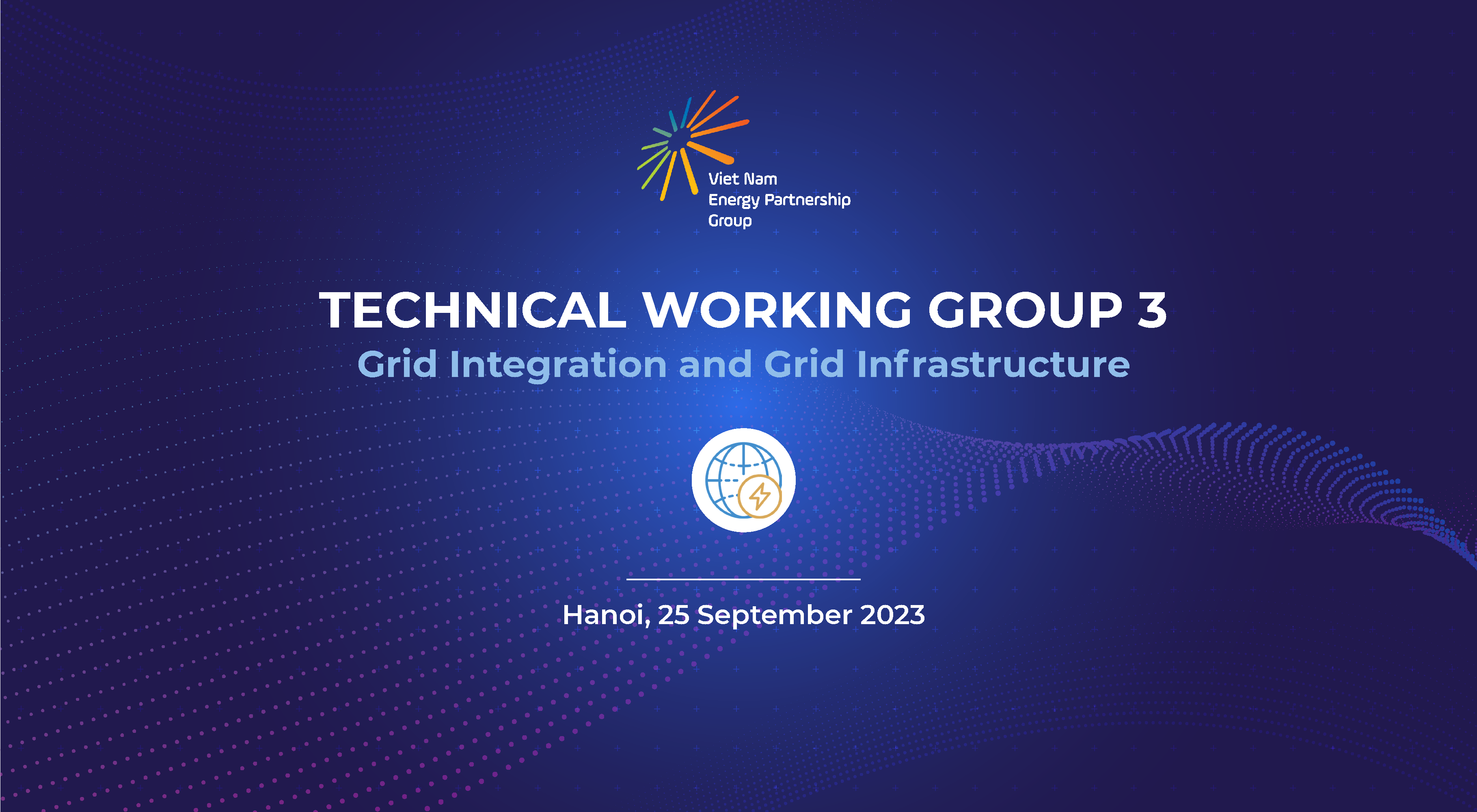 Viet Nam
Energy Partnership
Group

TECHNICAL WORKING GROUP 3
Grid Integration and Grid Infrastructure

Hanoi, 25 September 2023